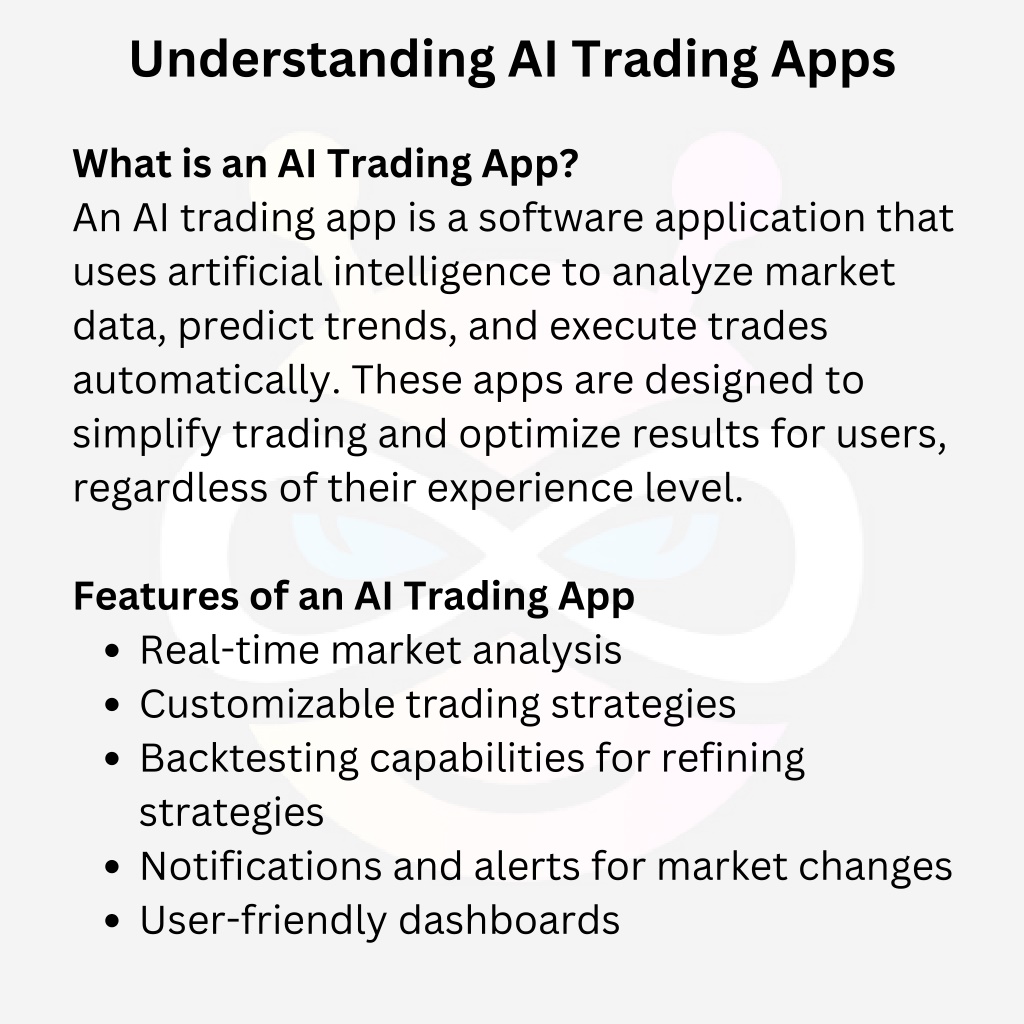 Understanding AI Trading Apps

What is an AI Trading App?
An AI trading app is a software application that uses artificial intelligence to analyze market data, predict trends, and execute trades automatically. These apps are designed to simplify trading and optimize results for users, regardless of their experience level.

Features of an AI Trading App
- Real-time market analysis
- Customizable trading strategies
- Backtesting capabilities for refining strategies
- Notifications and alerts for market changes
- User-friendly dashboards